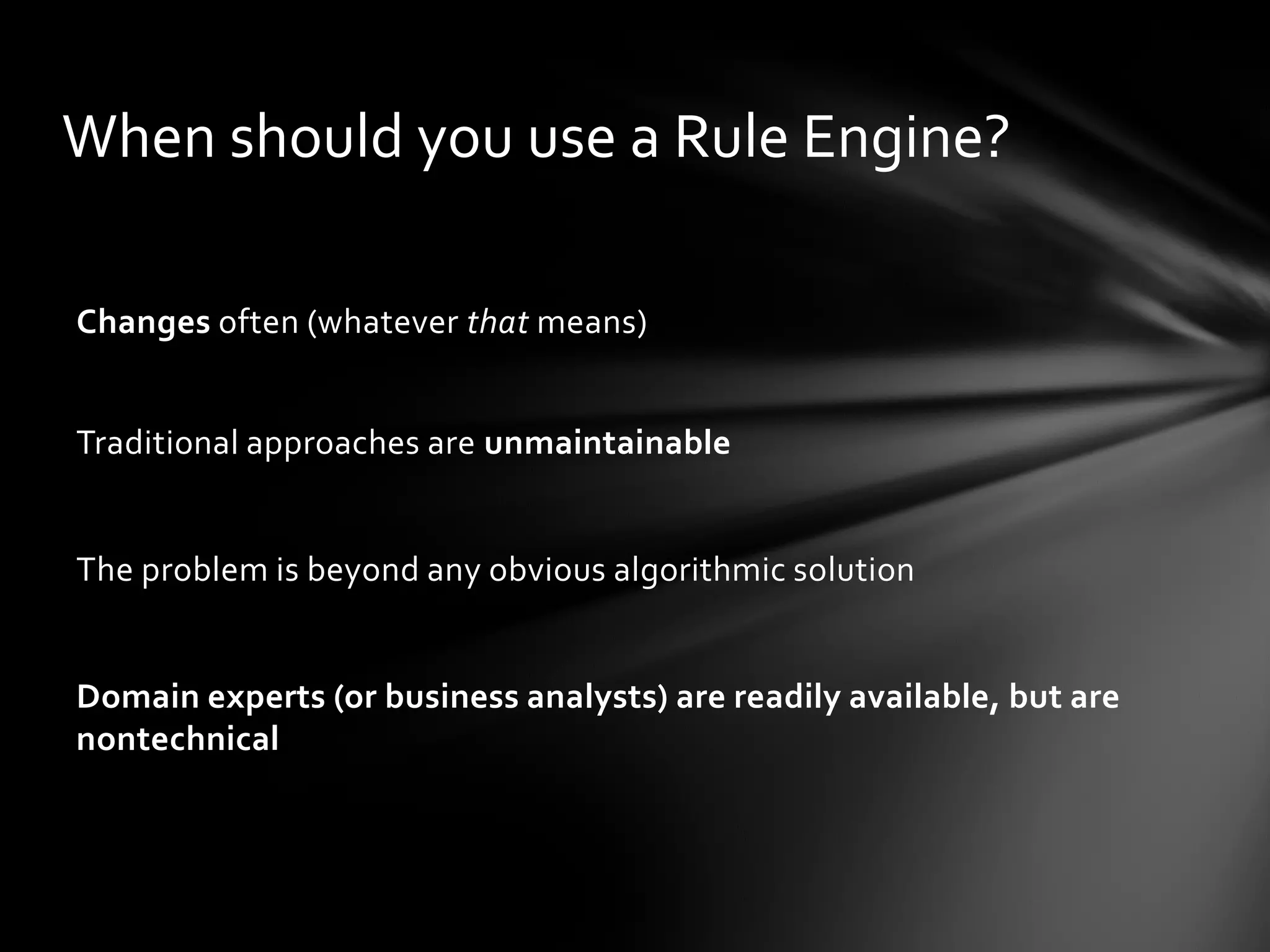 When should you use a Rule Engine?

Changes often (whatever that means)

Traditional approaches are unmaintainable

The problem is beyond any obvious algorithmic solution

Domain experts (or business analysts) are readily available, but are nontechnical